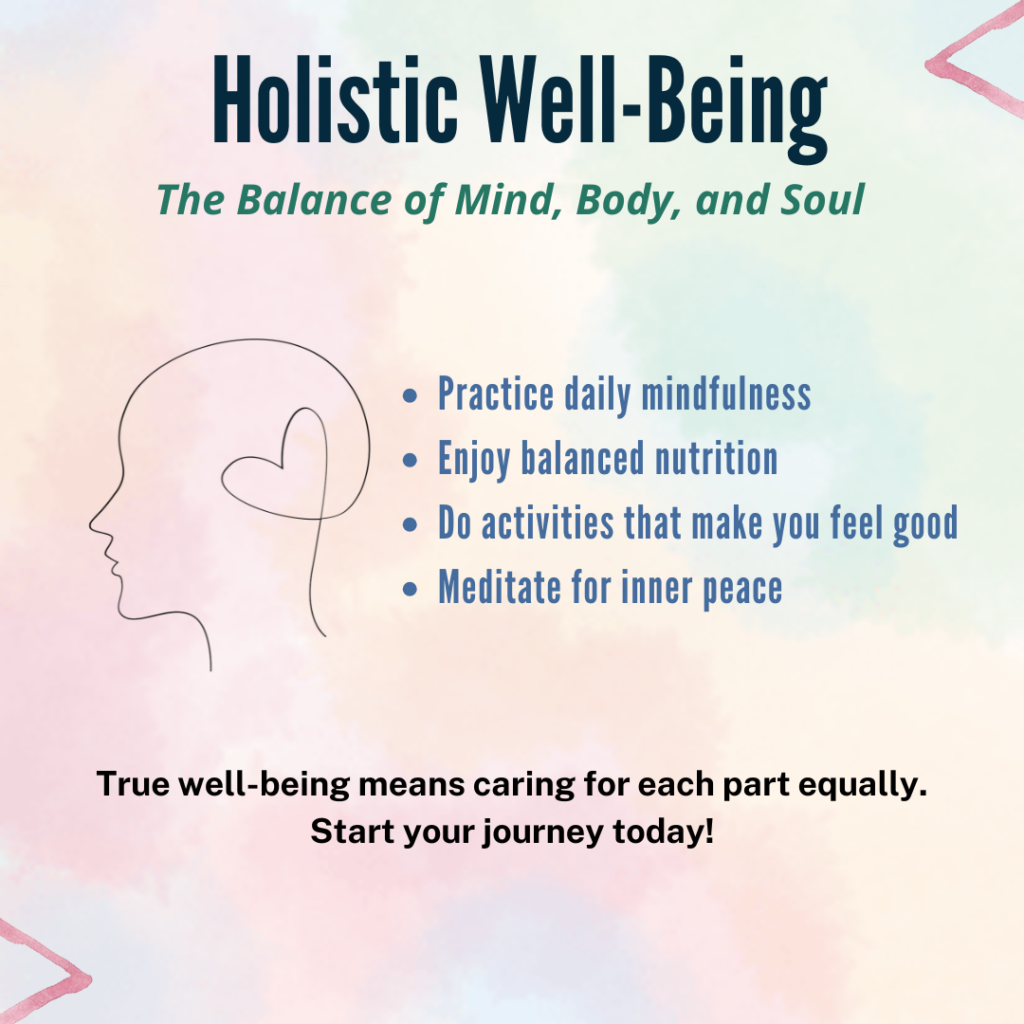 Holistic Well-Being

The Balance of Mind, Body, and Soul

- Practice daily mindfulness
- Enjoy balanced nutrition
- Do activities that make you feel good
- Meditate for inner peace

True well-being means caring for each part equally. Start your journey today!